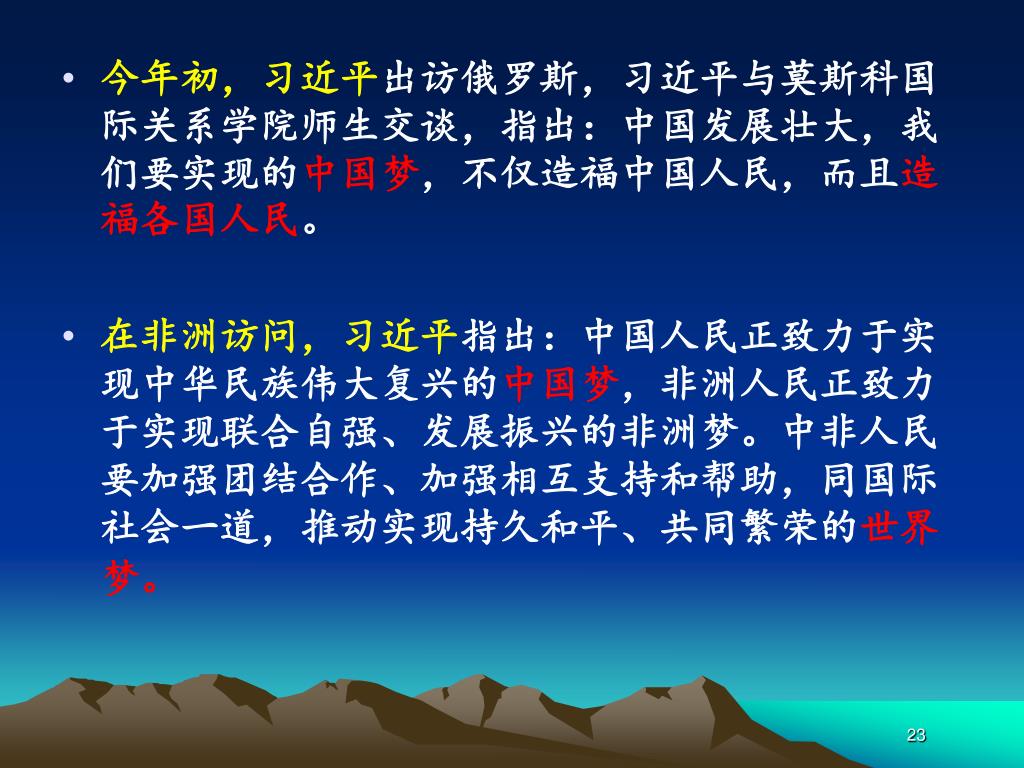 • 今年初，习近平出访俄罗斯，习近平与莫斯科国际关系学院师生交谈，指出：中国发展壮大，我们要实现的中国梦，不仅造福中国人民，而且造福各国人民。

• 在非洲访问，习近平指出：中国人民正致力于实现中华民族伟大复兴的中国梦，非洲人民正致力于实现联合自强、发展振兴的非洲梦。中非人民要加强团结合作、加强相互支持和帮助，同国际社会一道，推动实现持久和平、共同繁荣的世界梦。

23